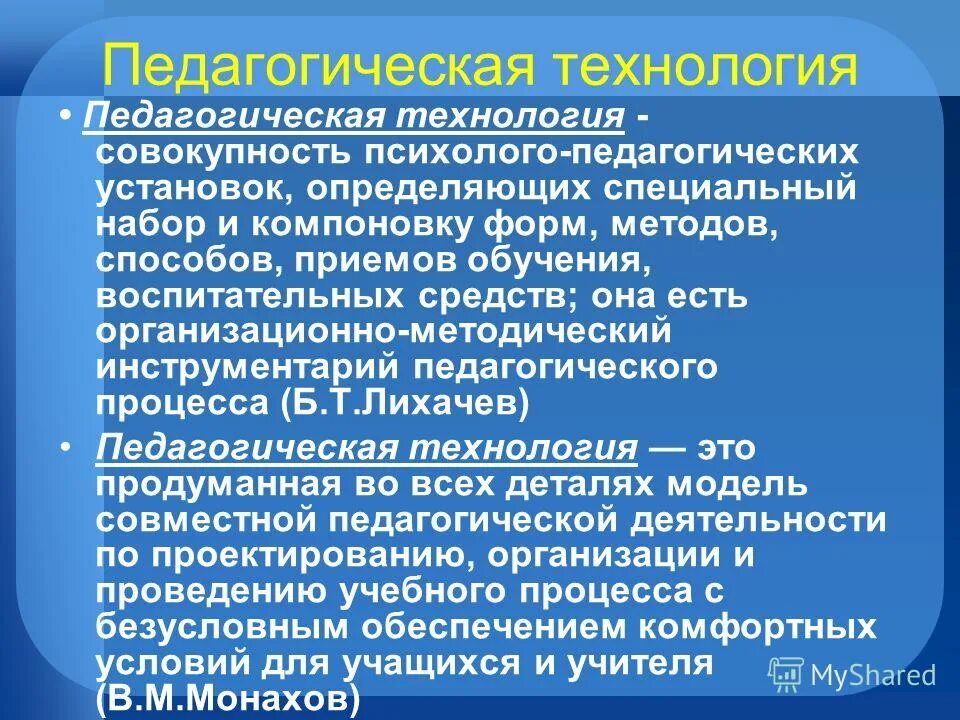 Педагогическая технология

• Педагогическая технология - совокупность психолого-педагогических установок, определяющих специальный набор и компоновку форм, методов, способов, приемов обучения, воспитательных средств; она есть организационно-методический инструментарий педагогического процесса (Б.Т.Лихачев)

• Педагогическая технология — это продуманная во всех деталях модель совместной педагогической деятельности по проектированию, организации и проведению учебного процесса с безусловным обеспечением комфортных условий для учащихся и учителя (В.М.Монахов)

MyShared